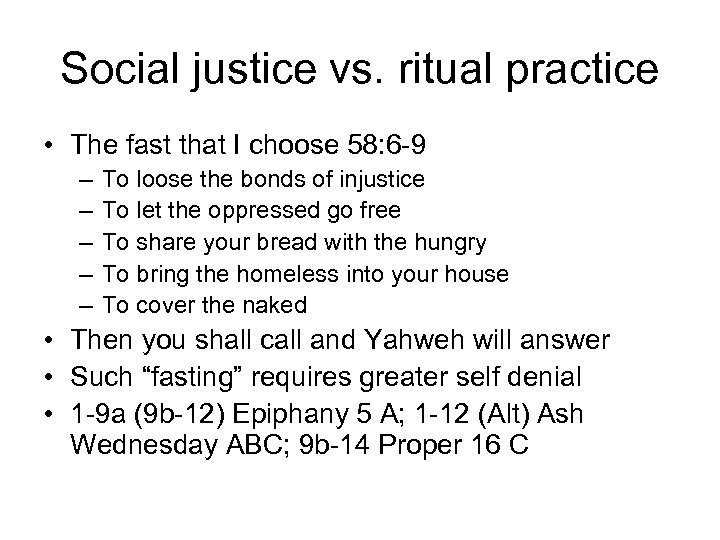 Social justice vs. ritual practice

• The fast that I choose 58:6-9
– To loose the bonds of injustice
– To let the oppressed go free
– To share your bread with the hungry
– To bring the homeless into your house
– To cover the naked
• Then you shall call and Yahweh will answer
• Such “fasting” requires greater self denial
• 1-9a (9b-12) Epiphany 5 A; 1-12 (Alt) Ash Wednesday ABC; 9b-14 Proper 16 C